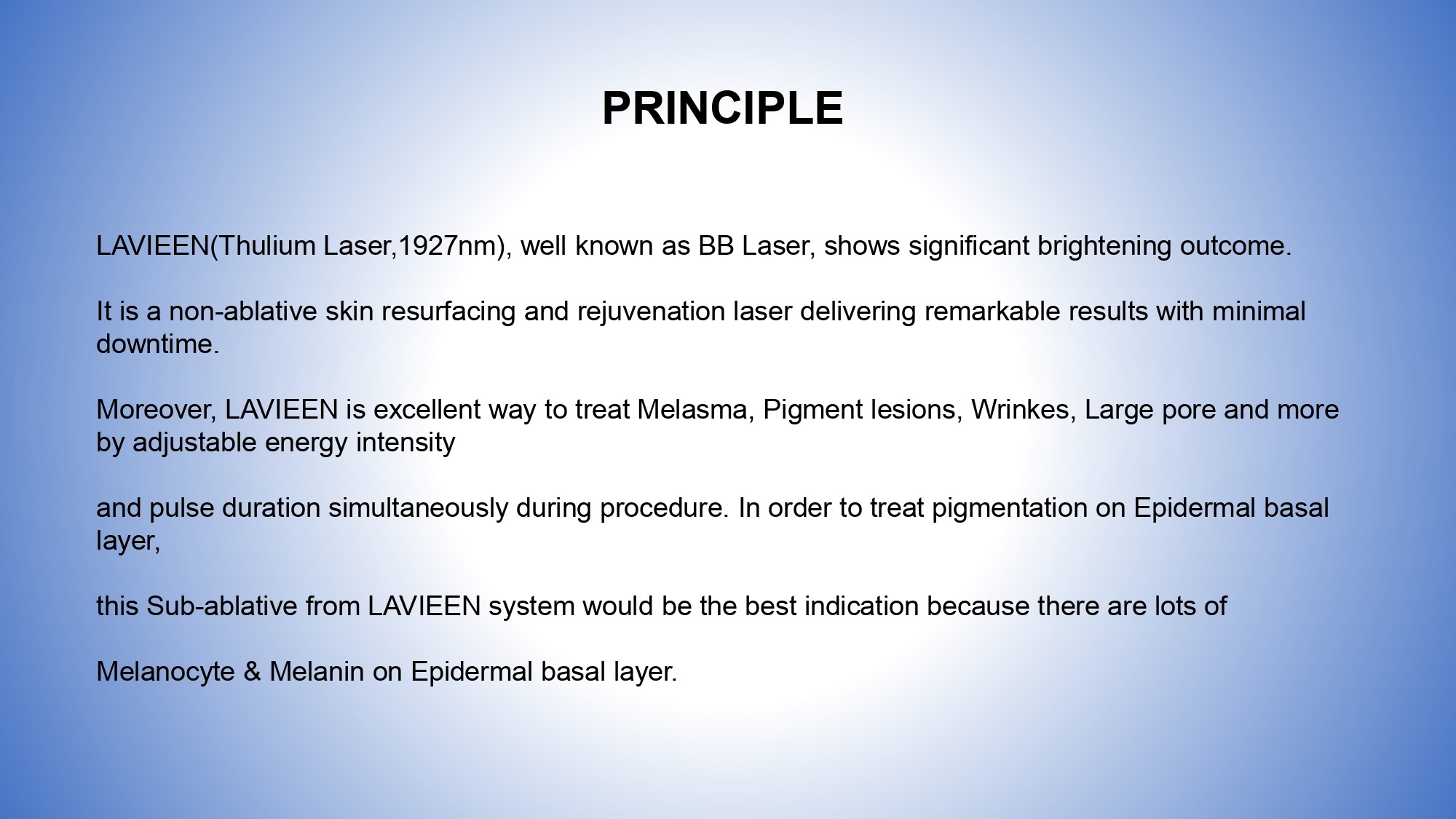 PRINCIPLE

LAVIEEN(Thulium Laser,1927nm), well known as BB Laser, shows significant brightening outcome.

It is a non-ablative skin resurfacing and rejuvenation laser delivering remarkable results with minimal downtime.

Moreover, LAVIEEN is excellent way to treat Melasma, Pigment lesions, Wrinkes, Large pore and more by adjustable energy intensity

and pulse duration simultaneously during procedure. In order to treat pigmentation on Epidermal basal layer,

this Sub-ablative from LAVIEEN system would be the best indication because there are lots of

Melanocyte & Melanin on Epidermal basal layer.